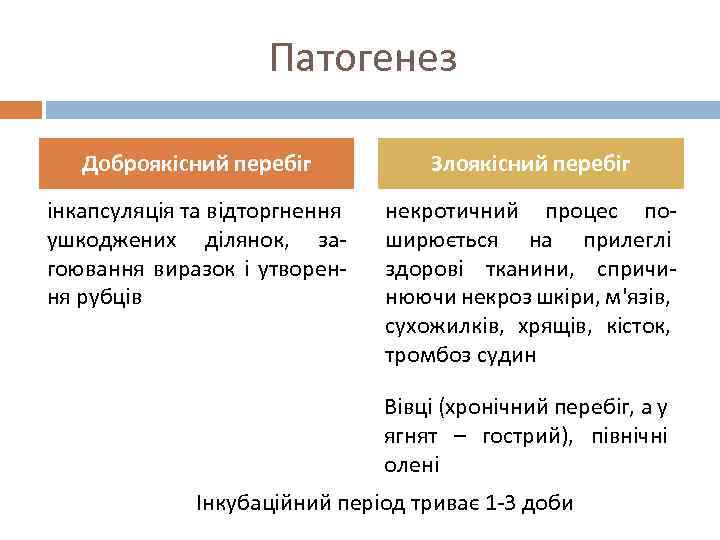 Патогенез

Доброякісний перебіг

інкапсуляція та відторгнення ушкоджених ділянок, загоювання виразок і утворення рубців

Злоякісний перебіг

некротичний процес поширюється на прилеглі здорові тканини, спричинюючи некроз шкіри, м'язів, сухожилків, хрящів, кісток, тромбоз судин

Вівці (хронічний перебіг, а у ягнят – гострий), північні олені

Інкубаційний період триває 1-3 доби